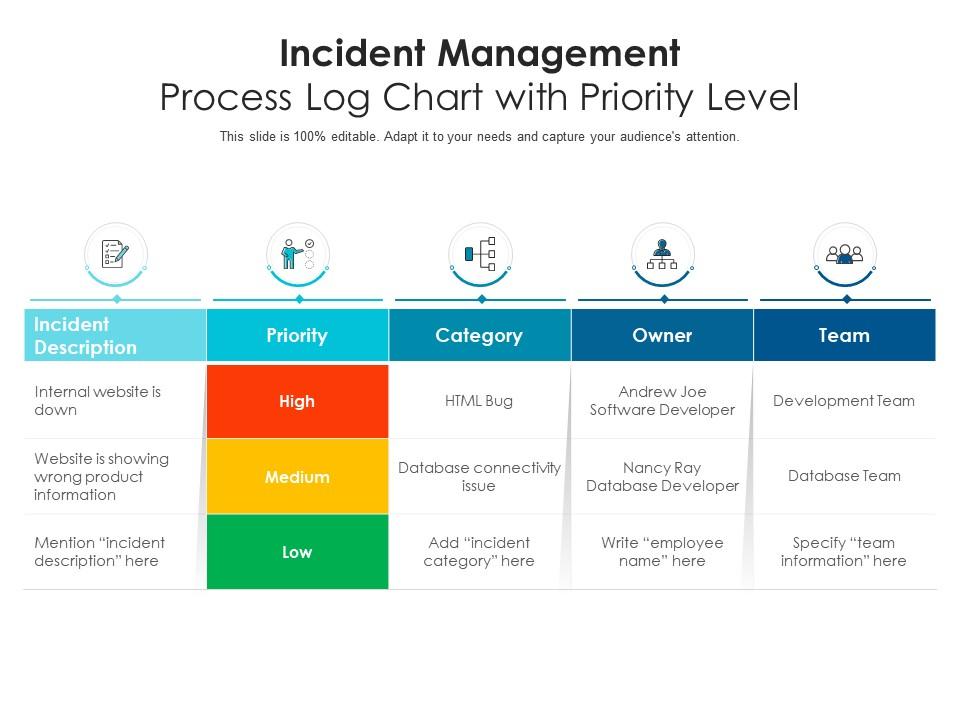 Incident Management
Process Log Chart with Priority Level

This slide is 100% editable. Adapt it to your needs and capture your audience's attention.

| Incident Description | Priority | Category | Owner | Team |
|---|---|---|---|---|
| Internal website is down | High | HTML Bug | Andrew Joe Software Developer | Development Team |
| Website is showing wrong product information | Medium | Database connectivity issue | Nancy Ray Database Developer | Database Team |
| Mention “incident description” here | Low | Add “incident category” here | Write “employee name” here | Specify “team information” here |